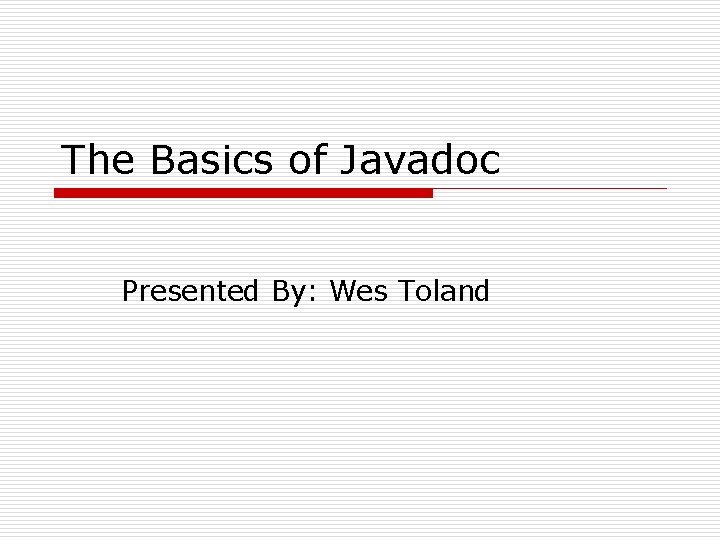 The Basics of Javadoc

Presented By: Wes Toland